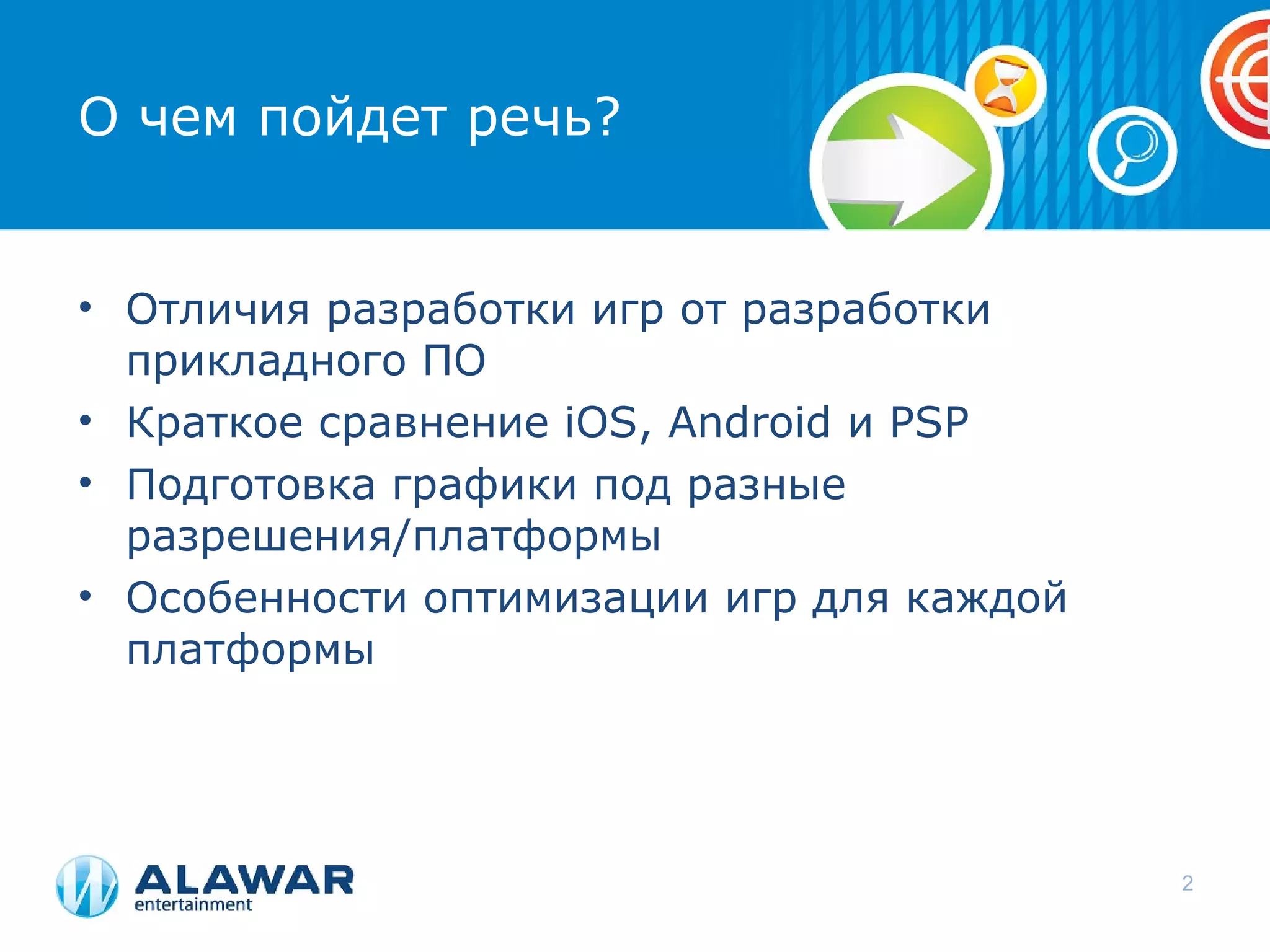 О чем пойдет речь?

• Отличия разработки игр от разработки прикладного ПО
• Краткое сравнение iOS, Android и PSP
• Подготовка графики под разные разрешения/платформы
• Особенности оптимизации игр для каждой платформы

ALAWAR
entertainment

2